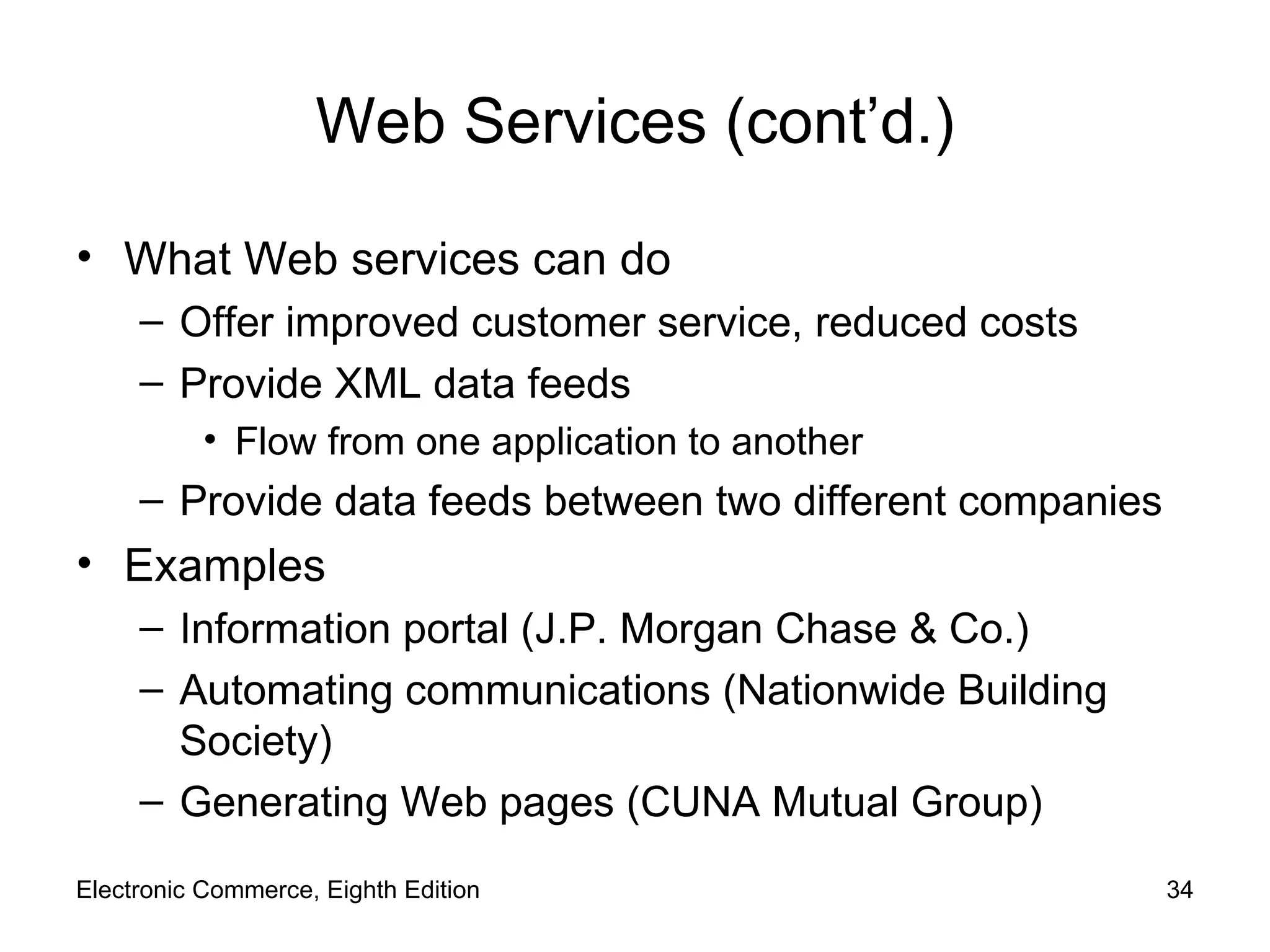 Web Services (cont’d.)

• What Web services can do
– Offer improved customer service, reduced costs
– Provide XML data feeds
• Flow from one application to another
– Provide data feeds between two different companies
• Examples
– Information portal (J.P. Morgan Chase & Co.)
– Automating communications (Nationwide Building Society)
– Generating Web pages (CUNA Mutual Group)

Electronic Commerce, Eighth Edition

34